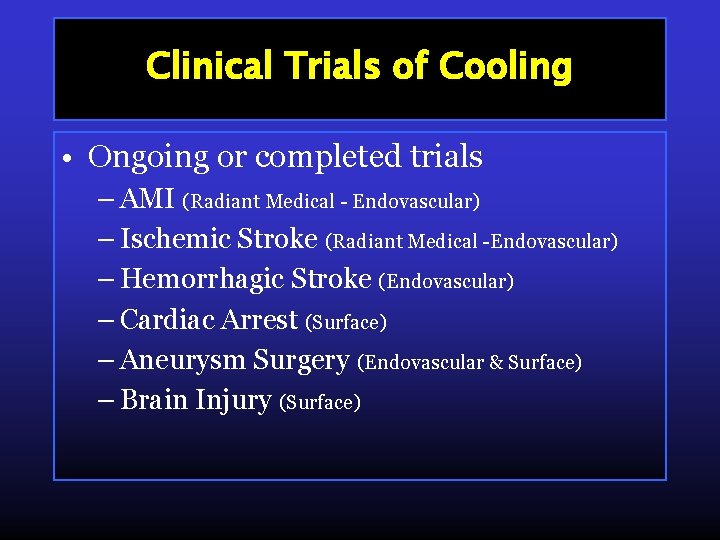 Clinical Trials of Cooling

• Ongoing or completed trials
– AMI (Radiant Medical - Endovascular)
– Ischemic Stroke (Radiant Medical -Endovascular)
– Hemorrhagic Stroke (Endovascular)
– Cardiac Arrest (Surface)
– Aneurysm Surgery (Endovascular & Surface)
– Brain Injury (Surface)